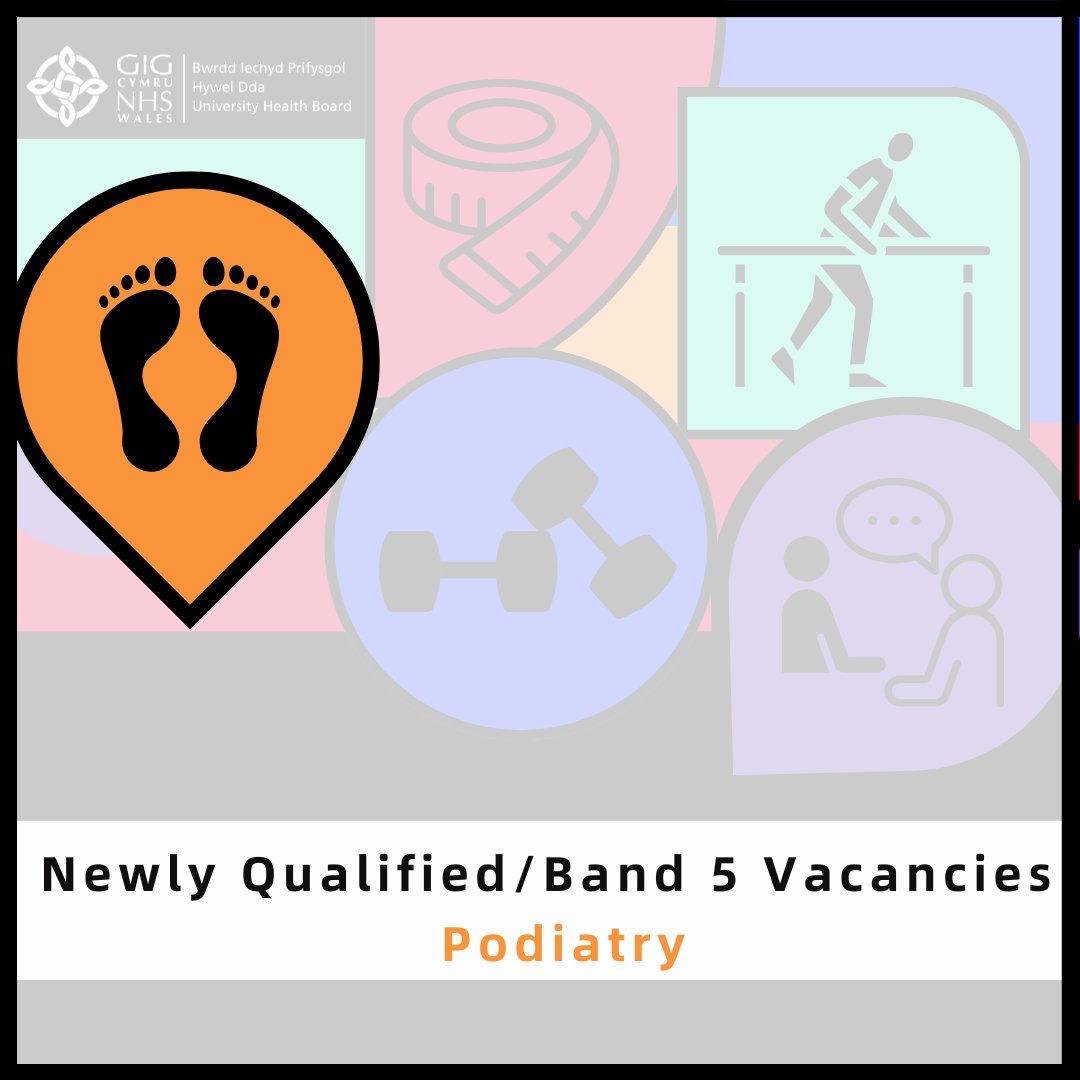 GIG CYMRU NHS WALES
Bwrdd Iechyd Prifysgol Hywel Dda University Health Board

Newly Qualified/Band 5 Vacancies
Podiatry